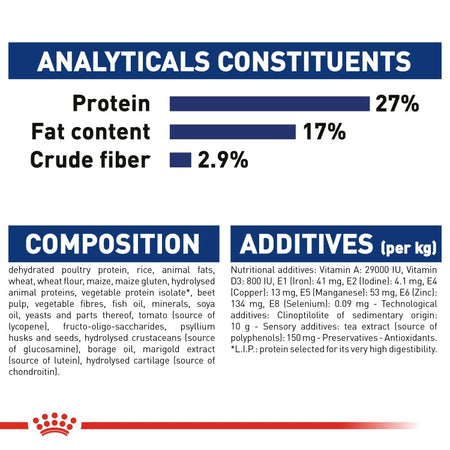 ANALYTICALS CONSTITUENTS

Protein 27%
Fat content 17%
Crude fiber 2.9%

COMPOSITION

dehydrated poultry protein, rice, animal fats, wheat, wheat flour, maize, maize gluten, hydrolysed animal proteins, vegetable protein isolate*, beet pulp, vegetable fibres, fish oil, minerals, soya oil, yeasts and parts thereof, tomato (source of lycopene), fructo-oligo-saccharides, psyllium husks and seeds, hydrolysed crustaceans (source of glucosamine), borage oil, marigold extract (source of lutein), hydrolysed cartilage (source of chondroitin).

ADDITIVES (per kg)

Nutritional additives: Vitamin A: 29000 IU, Vitamin D3: 800 IU, E1 (Iron): 41 mg, E2 (Iodine): 4.1 mg, E4 (Copper): 13 mg, E5 (Manganese): 53 mg, E6 (Zinc): 134 mg, E8 (Selenium): 0.09 mg - Technological additives: Clinoptilolite of sedimentary origin: 10 g - Sensory additives: tea extract (source of polyphenols): 150 mg - Preservatives - Antioxidants. *L.I.P.: protein selected for its very high digestibility.